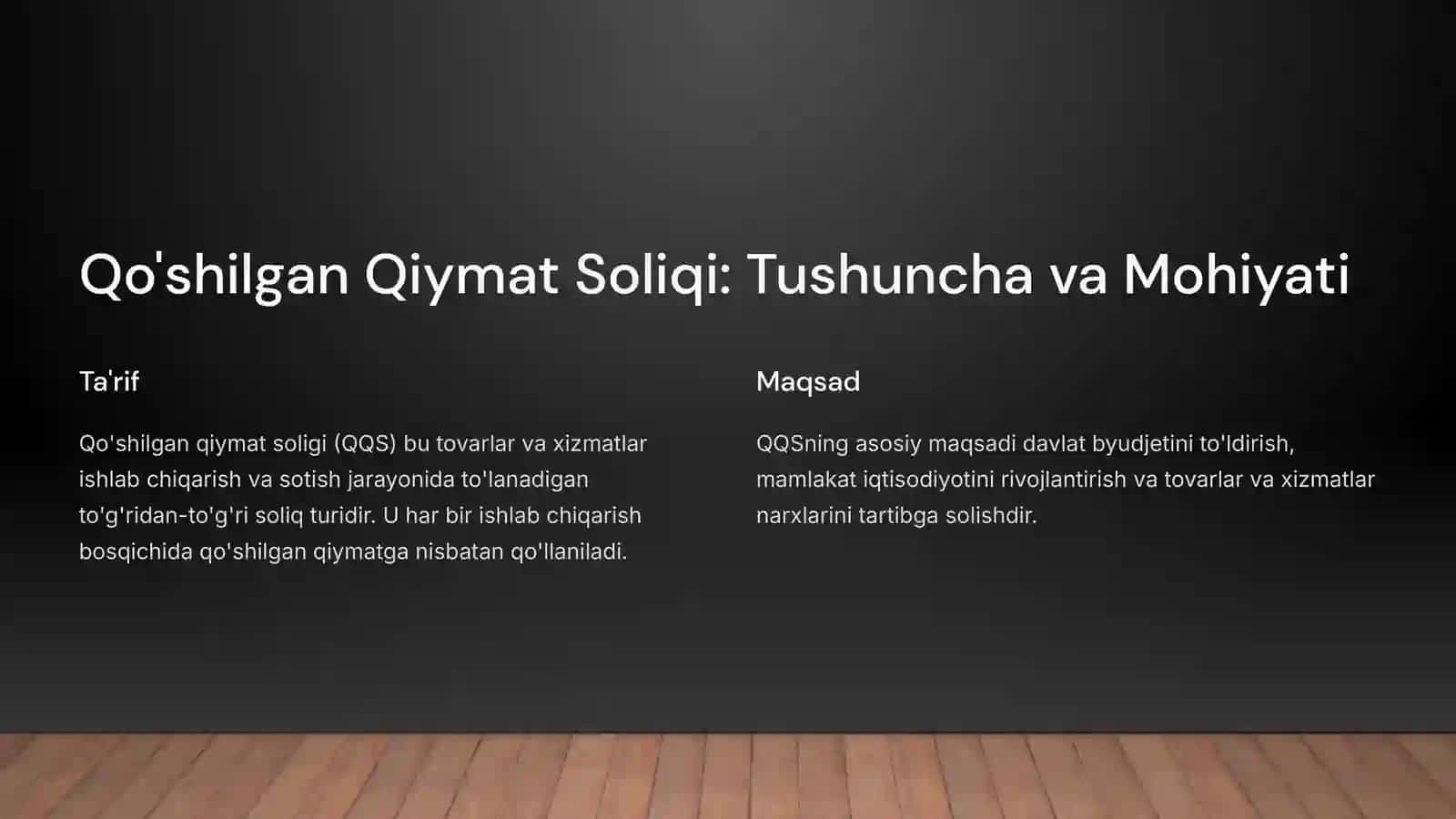 Qo'shilgan Qiymat Soliqi: Tushuncha va Mohiyati

Ta'rif

Qo'shilgan qiymat soligi (QQS) bu tovarlar va xizmatlar ishlab chiqarish va sotish jarayonida to'lanadigan to'g'ridan-to'g'ri soliq turidir. U har bir ishlab chiqarish bosqichida qo'shilgan qiymatga nisbatan qo'llaniladi.

Maqsad

QQSning asosiy maqsadi davlat byudjetini to'ldirish, mamlakat iqtisodiyotini rivojlantirish va tovarlar va xizmatlar narxlarini tartibga solishdir.